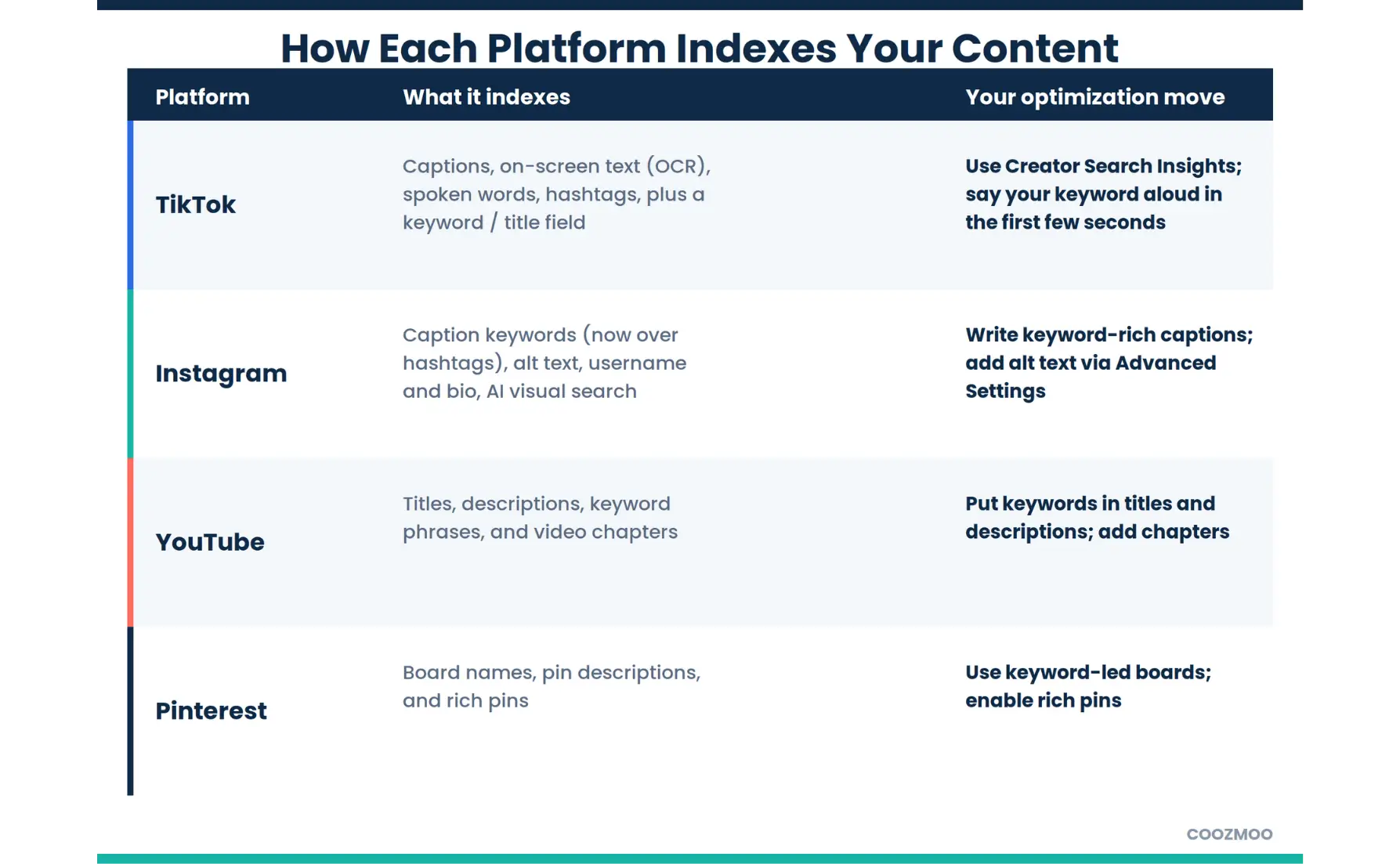 How Each Platform Indexes Your Content

| Platform | What it indexes | Your optimization move |
|---|---|---|
| TikTok | Captions, on-screen text (OCR), spoken words, hashtags, plus a keyword / title field | Use Creator Search Insights; say your keyword aloud in the first few seconds |
| Instagram | Caption keywords (now over hashtags), alt text, username and bio, AI visual search | Write keyword-rich captions; add alt text via Advanced Settings |
| YouTube | Titles, descriptions, keyword phrases, and video chapters | Put keywords in titles and descriptions; add chapters |
| Pinterest | Board names, pin descriptions, and rich pins | Use keyword-led boards; enable rich pins |

COOZMOO